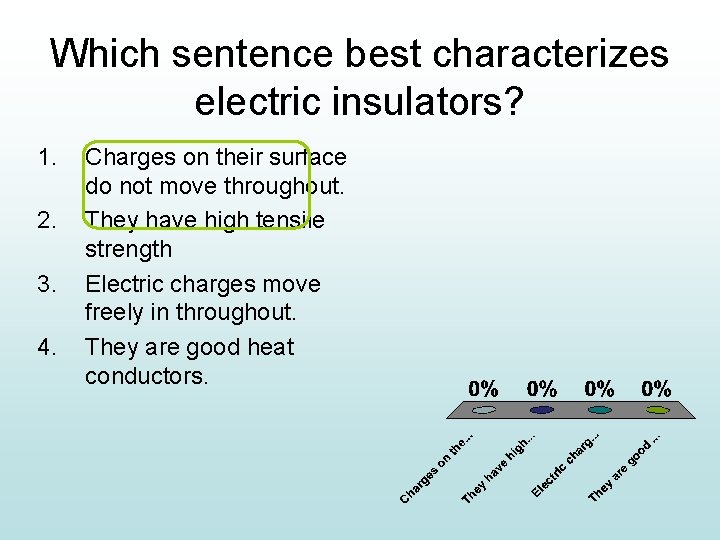 Which sentence best characterizes electric insulators?

1. Charges on their surface do not move throughout.
2. They have high tensile strength
3. Electric charges move freely in throughout.
4. They are good heat conductors.

0% 0% 0% 0%

Charges on the...
They have high...
Electric charg...
They are good ...